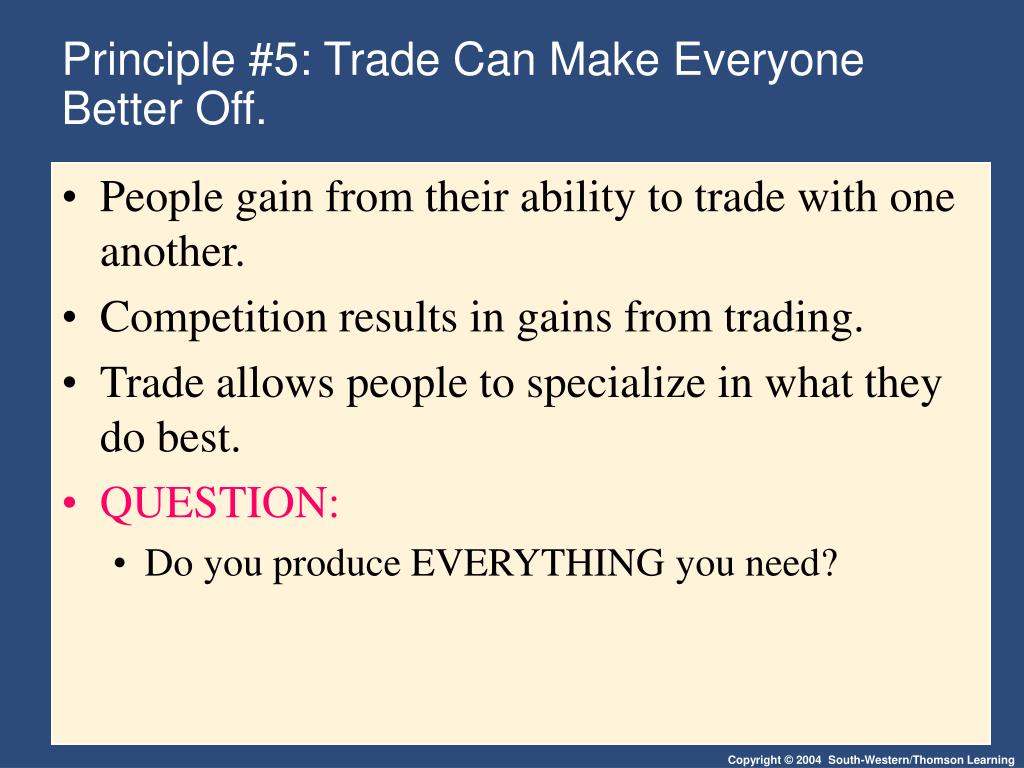 Principle #5: Trade Can Make Everyone Better Off.

• People gain from their ability to trade with one another.
• Competition results in gains from trading.
• Trade allows people to specialize in what they do best.
• QUESTION:
  • Do you produce EVERYTHING you need?

Copyright © 2004 South-Western/Thomson Learning